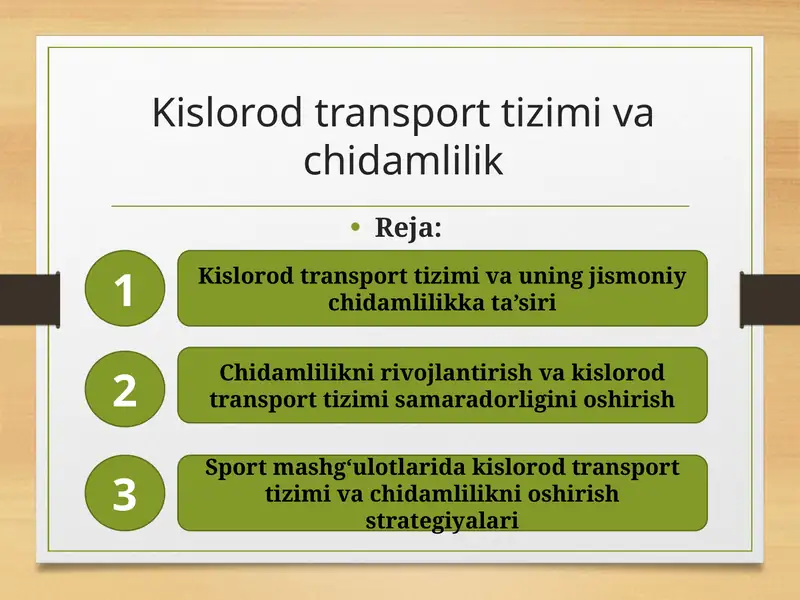 Kislorod transport tizimi va chidamlilik

• Reja:

1

Kislorod transport tizimi va uning jismoniy chidamlilikka ta’siri

2

Chidamlilikni rivojlantirish va kislorod transport tizimi samaradorligini oshirish

3

Sport mashg‘ulotlarida kislorod transport tizimi va chidamlilikni oshirish strategiyalari